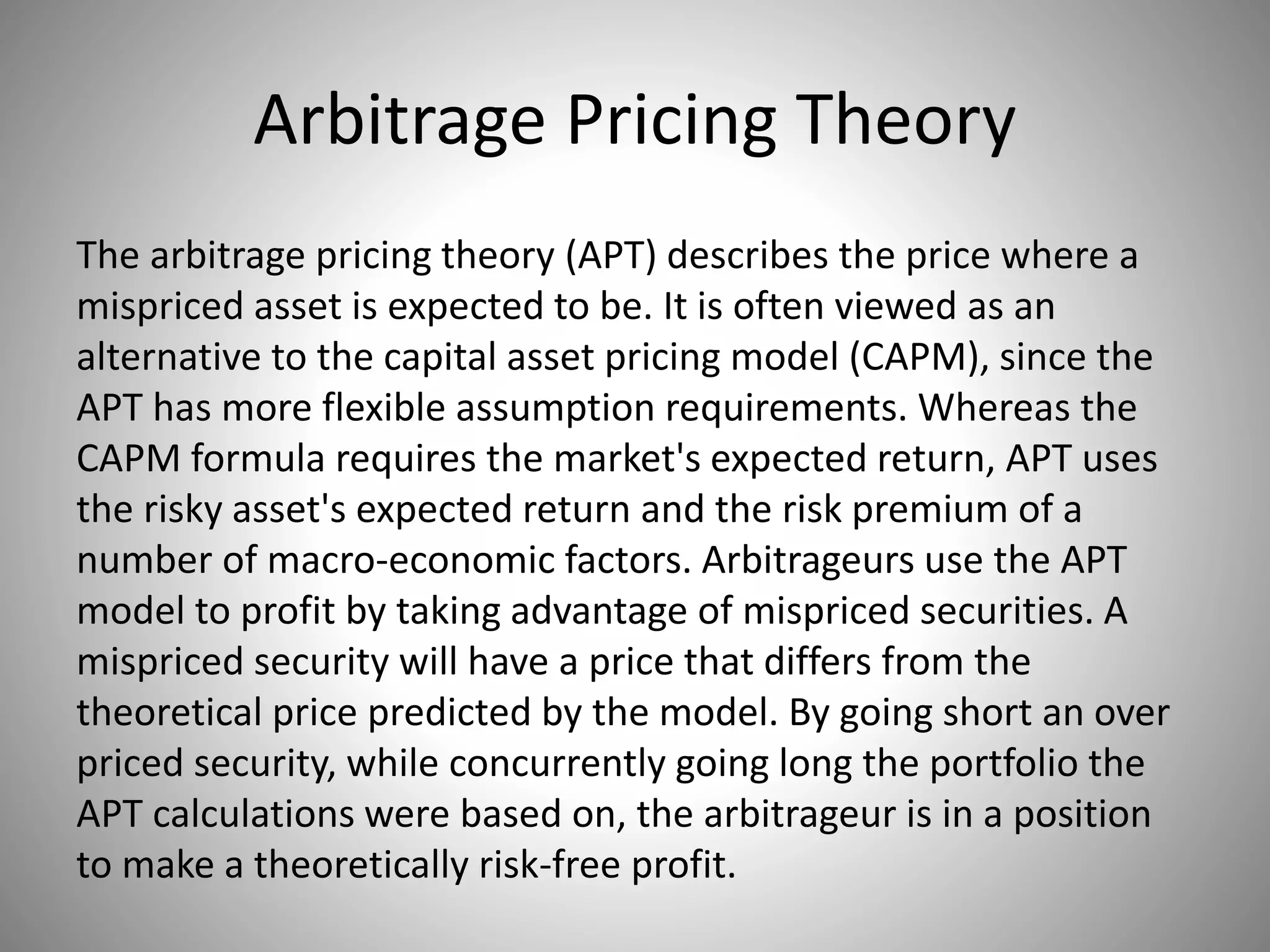 Arbitrage Pricing Theory

The arbitrage pricing theory (APT) describes the price where a mispriced asset is expected to be. It is often viewed as an alternative to the capital asset pricing model (CAPM), since the APT has more flexible assumption requirements. Whereas the CAPM formula requires the market's expected return, APT uses the risky asset's expected return and the risk premium of a number of macro-economic factors. Arbitrageurs use the APT model to profit by taking advantage of mispriced securities. A mispriced security will have a price that differs from the theoretical price predicted by the model. By going short an over priced security, while concurrently going long the portfolio the APT calculations were based on, the arbitrageur is in a position to make a theoretically risk-free profit.